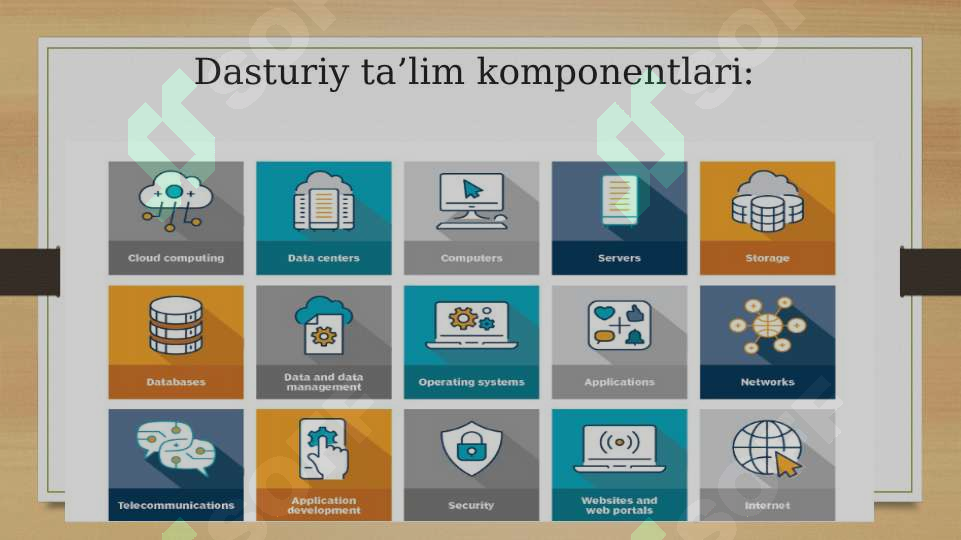 Dasturiy ta’lim komponentlari:

Cloud computing

Data centers

Computers

Servers

Storage

Databases

Data and data management

Operating systems

Applications

Networks

Telecommunications

Application development

Security

Websites and web portals

Internet